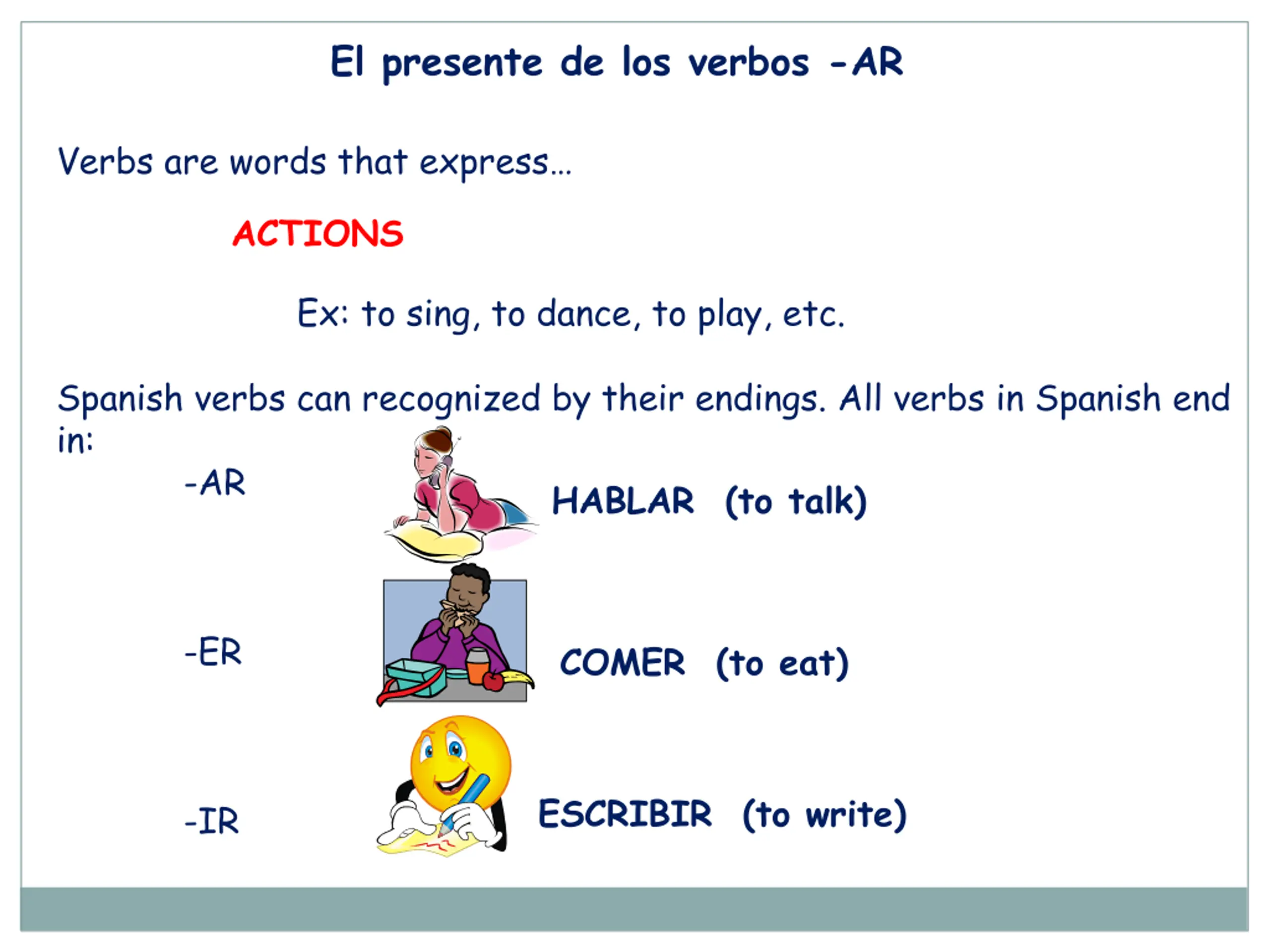 El presente de los verbos -AR

Verbs are words that express…

ACTIONS

Ex: to sing, to dance, to play, etc.

Spanish verbs can recognized by their endings. All verbs in Spanish end in:

-AR

HABLAR (to talk)

-ER

COMER (to eat)

-IR

ESCRIBIR (to write)